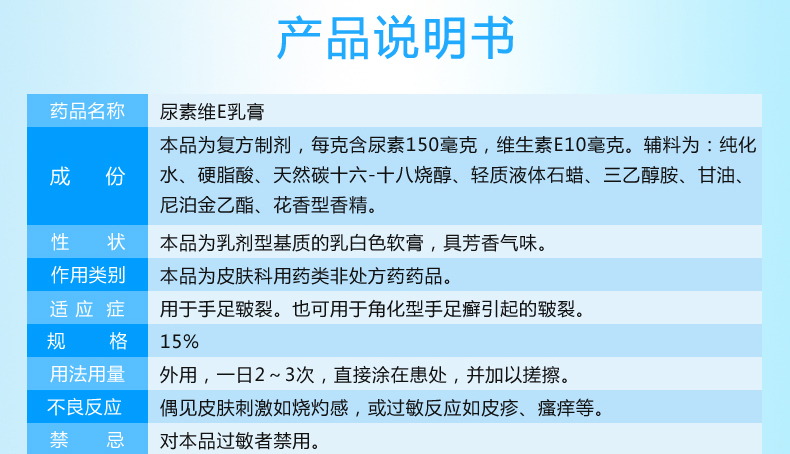 产品说明书

| 药品名称 | 尿素维E乳膏 |
|---|---|
| 成　份 | 本品为复方制剂，每克含尿素150毫克，维生素E10毫克。辅料为：纯化水、硬脂酸、天然碳十六-十八烧醇、轻质液体石蜡、三乙醇胺、甘油、尼泊金乙酯、花香型香精。 |
| 性　状 | 本品为乳剂型基质的乳白色软膏，具芳香气味。 |
| 作用类别 | 本品为皮肤科用药类非处方药药品。 |
| 适应症 | 用于手足皲裂。也可用于角化型手足癣引起的皲裂。 |
| 规　格 | 15% |
| 用法用量 | 外用，一日2～3次，直接涂在患处，并加以搓擦。 |
| 不良反应 | 偶见皮肤刺激如烧灼感，或过敏反应如皮疹、瘙痒等。 |
| 禁　忌 | 对本品过敏者禁用。 |